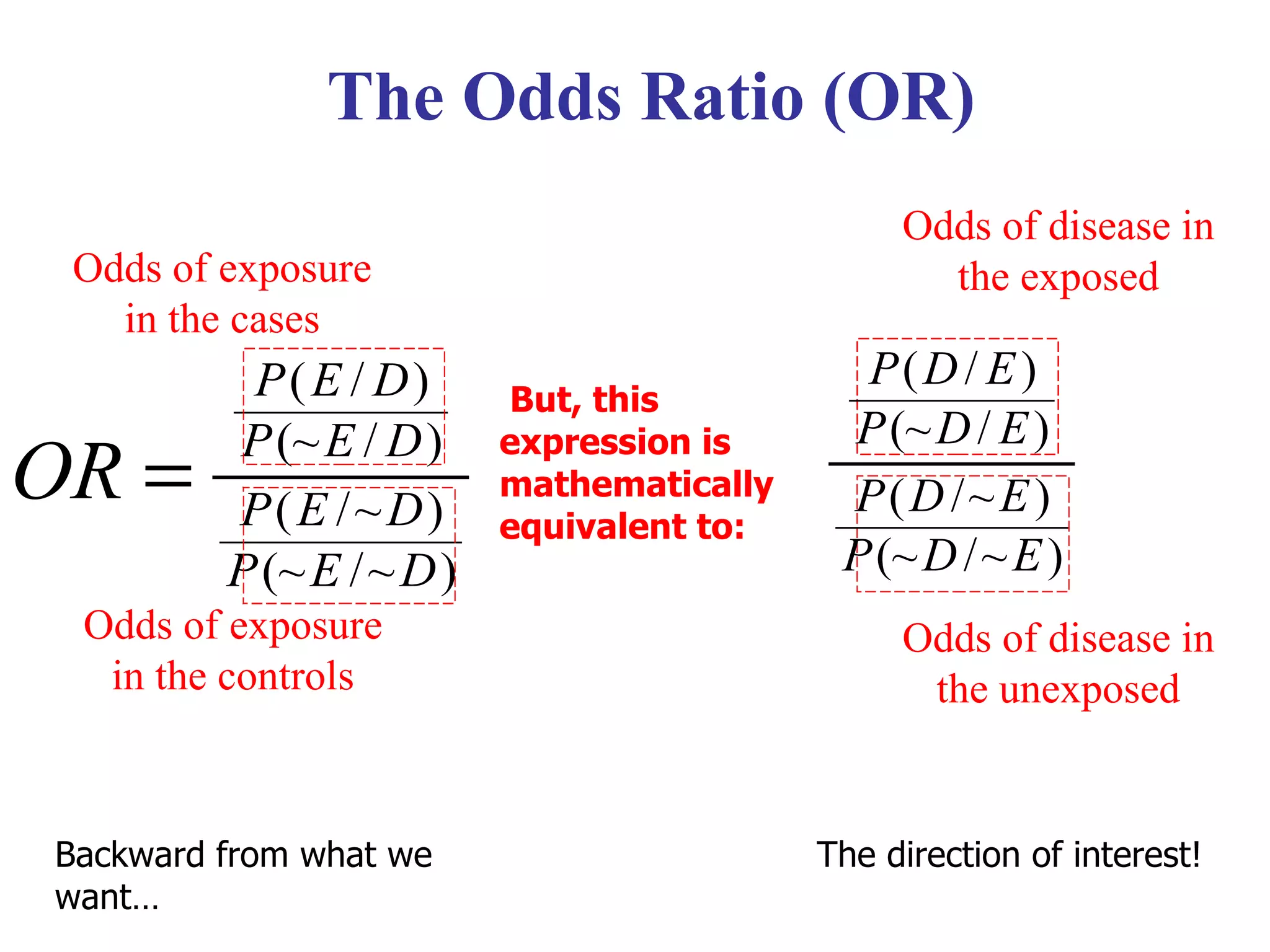 The Odds Ratio (OR)

Odds of exposure in the cases

$OR = \frac{\frac{P(E/D)}{P(\sim E/D)}}{\frac{P(E/\sim D)}{P(\sim E/\sim D)}}$

Odds of exposure in the controls

But, this expression is mathematically equivalent to:

Odds of disease in the exposed

$\frac{\frac{P(D/E)}{P(\sim D/E)}}{\frac{P(D/\sim E)}{P(\sim D/\sim E)}}$

Odds of disease in the unexposed

Backward from what we want…

The direction of interest!